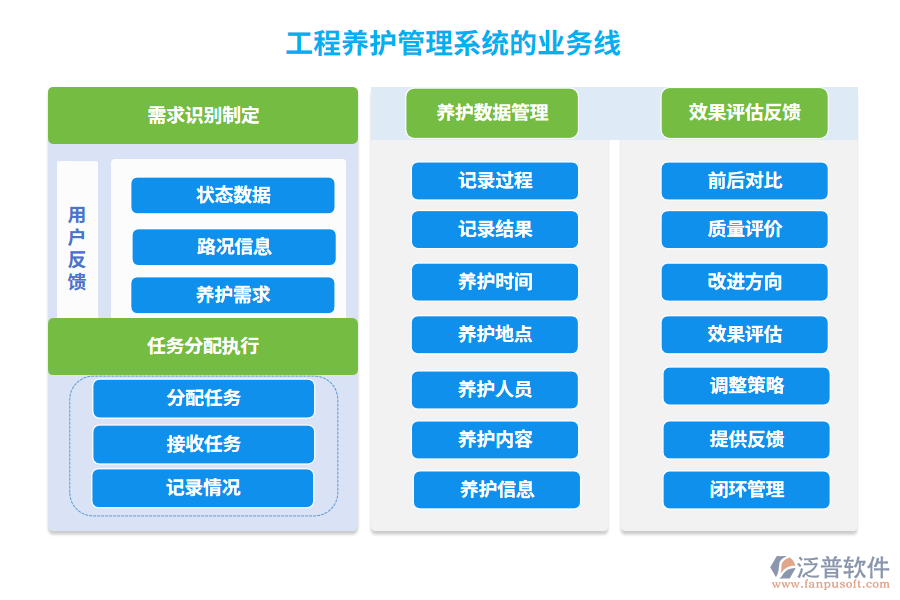 工程养护管理系统的业务线

需求识别制定

用户反馈

状态数据

路况信息

养护需求

任务分配执行

分配任务

接收任务

记录情况

养护数据管理

记录过程

记录结果

养护时间

养护地点

养护人员

养护内容

养护信息

效果评估反馈

前后对比

质量评价

改进方向

效果评估

调整策略

提供反馈

闭环管理

泛普软件
www.fanpusoft.com